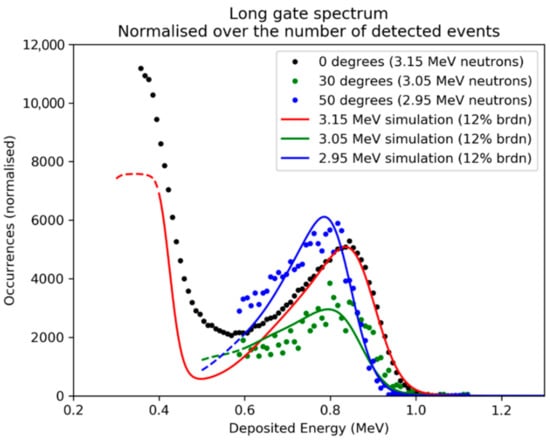 Long gate spectrum
Normalised over the number of detected events

0 degrees (3.15 MeV neutrons)
30 degrees (3.05 MeV neutrons)
50 degrees (2.95 MeV neutrons)
3.15 MeV simulation (12% brdn)
3.05 MeV simulation (12% brdn)
2.95 MeV simulation (12% brdn)

Occurrences (normalised)

12,000
10,000
8000
6000
4000
2000
0

0.2
0.4
0.6
0.8
1.0
1.2

Deposited Energy (MeV)